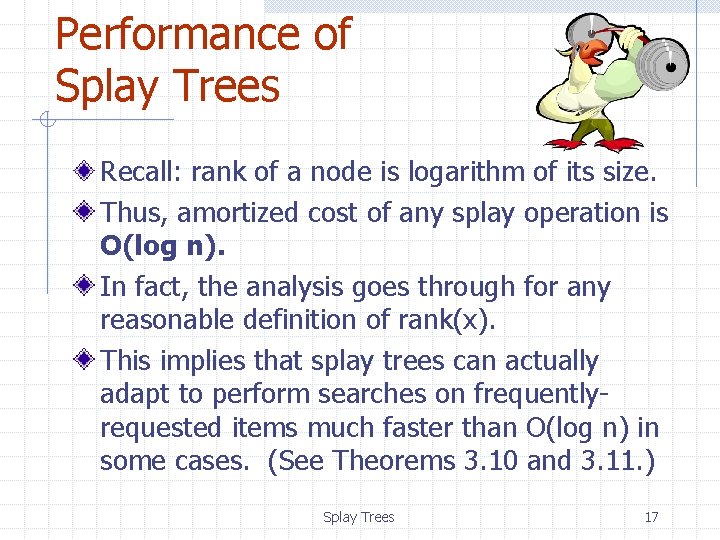 Performance of Splay Trees

Recall: rank of a node is logarithm of its size.

Thus, amortized cost of any splay operation is **O(log n).**

In fact, the analysis goes through for any reasonable definition of rank(x).

This implies that splay trees can actually adapt to perform searches on frequently-requested items much faster than O(log n) in some cases. (See Theorems 3.10 and 3.11.)

Splay Trees

17